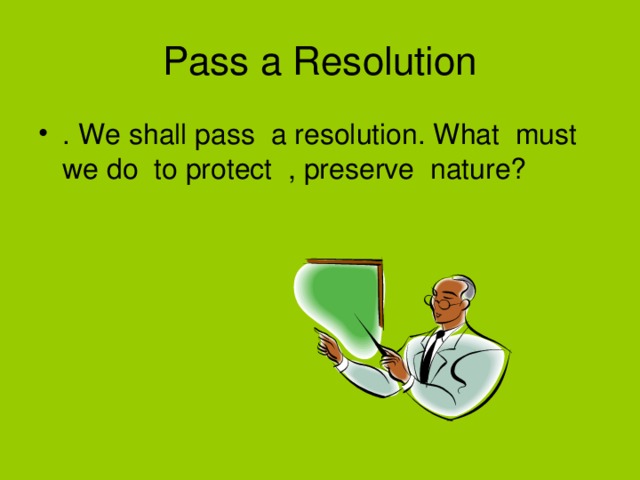 Pass a Resolution

• . We shall pass a resolution. What must we do to protect , preserve nature?